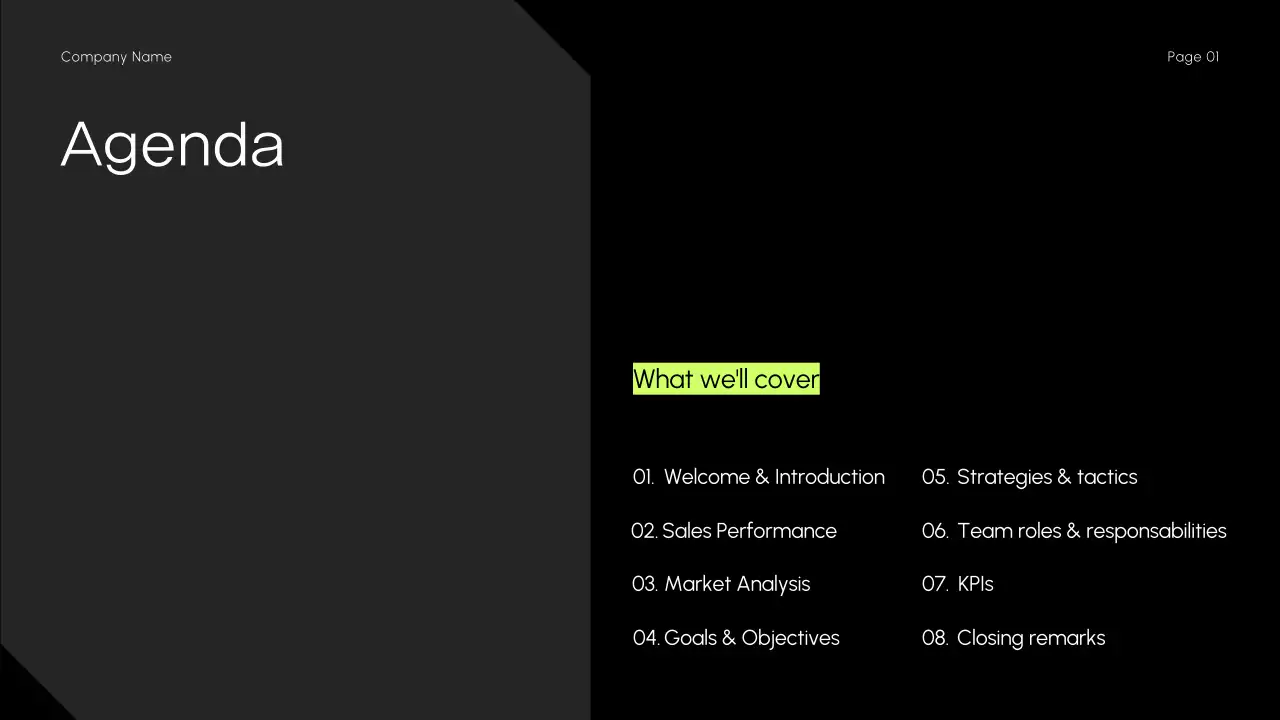 Company Name

Page 01

Agenda

What we'll cover

01. Welcome & Introduction
02. Sales Performance
03. Market Analysis
04. Goals & Objectives

05. Strategies & tactics
06. Team roles & responsabilities
07. KPIs
08. Closing remarks